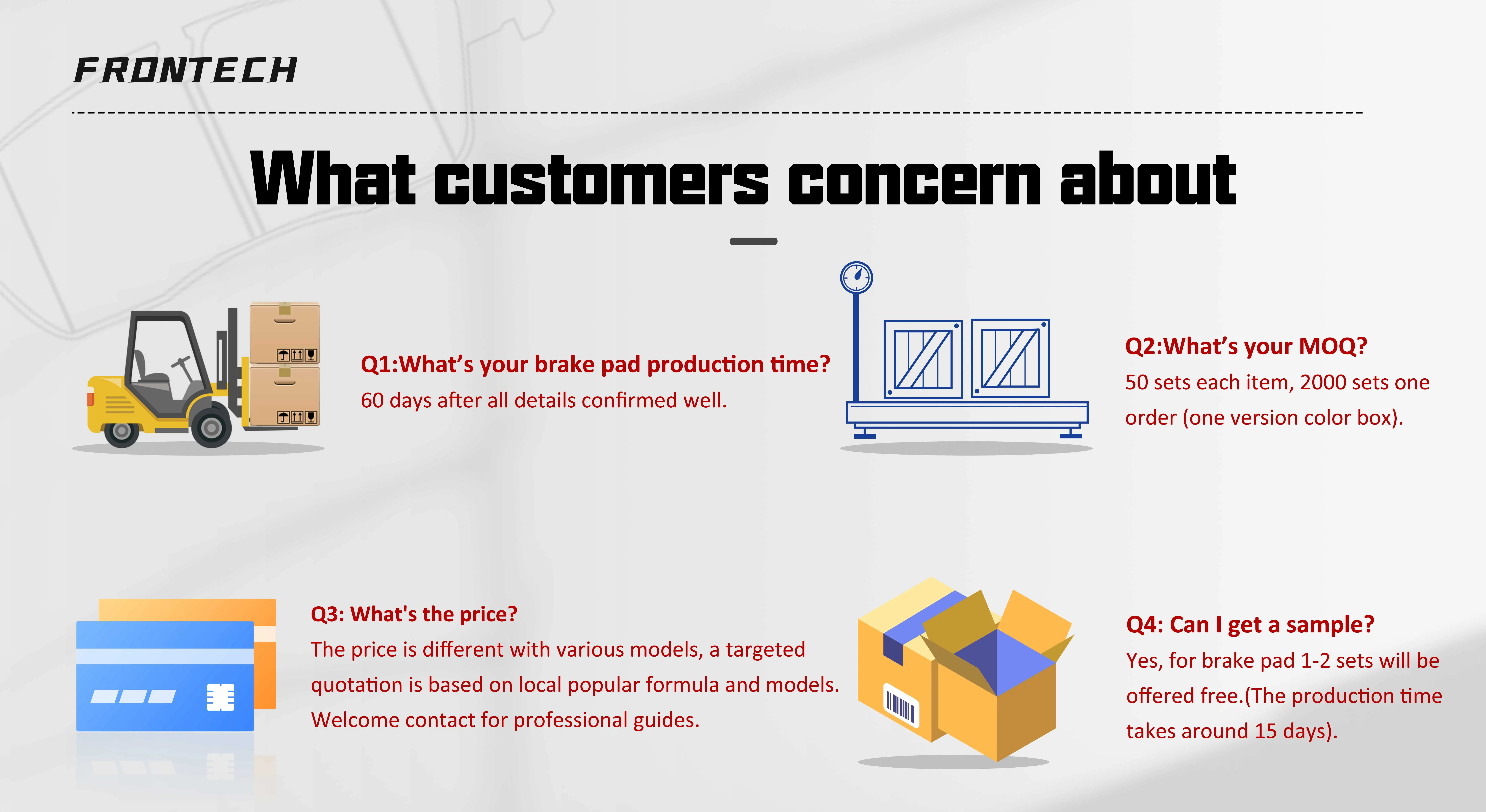 FRONTECH

What customers concern about

Q1:What's your brake pad production time?
60 days after all details confirmed well.

Q2:What's your MOQ?
50 sets each item, 2000 sets one order (one version color box).

Q3: What's the price?
The price is different with various models, a targeted quotation is based on local popular formula and models. Welcome contact for professional guides.

Q4: Can I get a sample?
Yes, for brake pad 1-2 sets will be offered free.(The production time takes around 15 days).